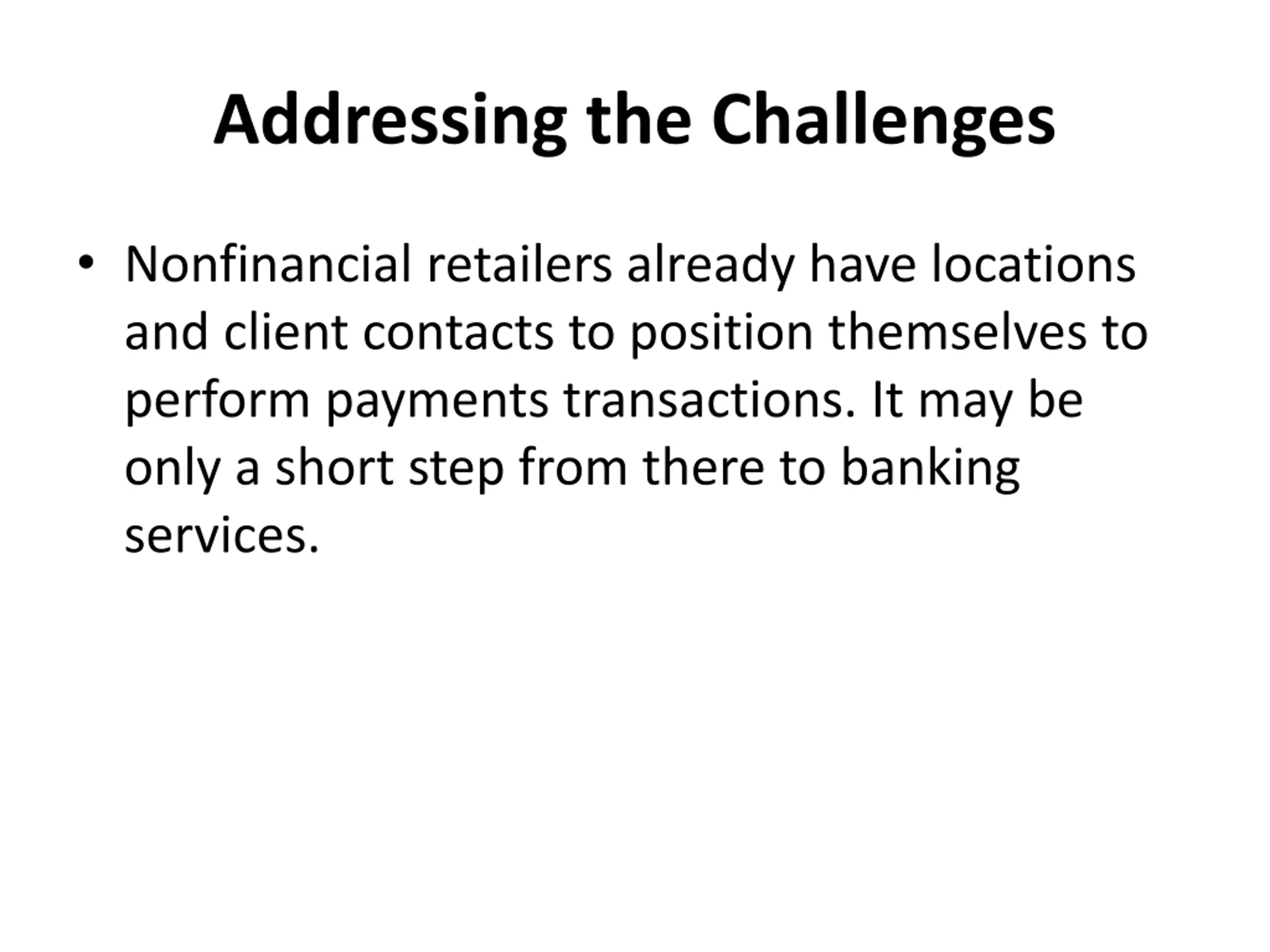 Addressing the Challenges

• Nonfinancial retailers already have locations and client contacts to position themselves to perform payments transactions. It may be only a short step from there to banking services.